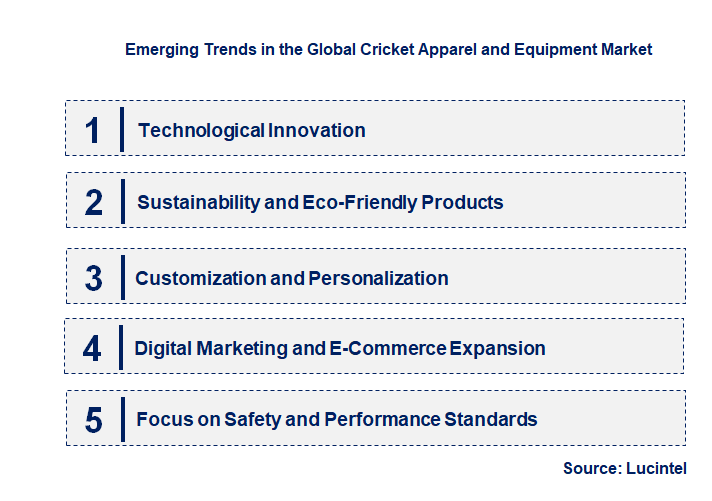 Emerging Trends in the Global Cricket Apparel and Equipment Market

1 Technological Innovation

2 Sustainability and Eco-Friendly Products

3 Customization and Personalization

4 Digital Marketing and E-Commerce Expansion

5 Focus on Safety and Performance Standards

Source: Lucintel